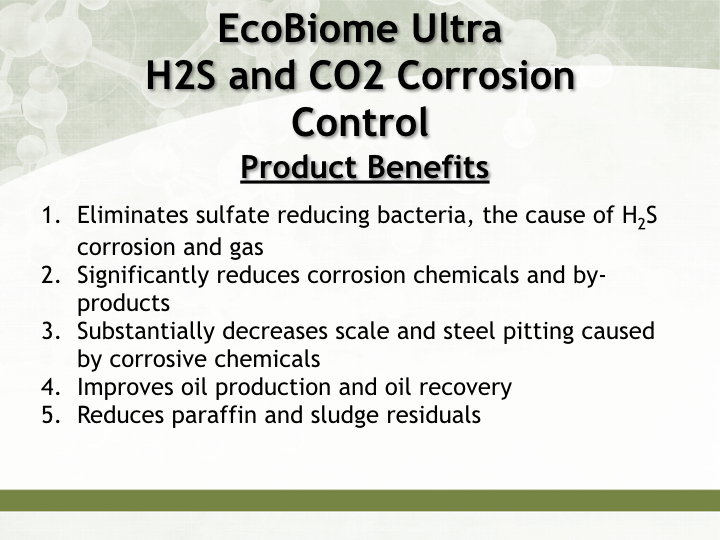 EcoBiome Ultra
H2S and CO2 Corrosion Control

Product Benefits

1. Eliminates sulfate reducing bacteria, the cause of $H_2S$ corrosion and gas
2. Significantly reduces corrosion chemicals and by-products
3. Substantially decreases scale and steel pitting caused by corrosive chemicals
4. Improves oil production and oil recovery
5. Reduces paraffin and sludge residuals